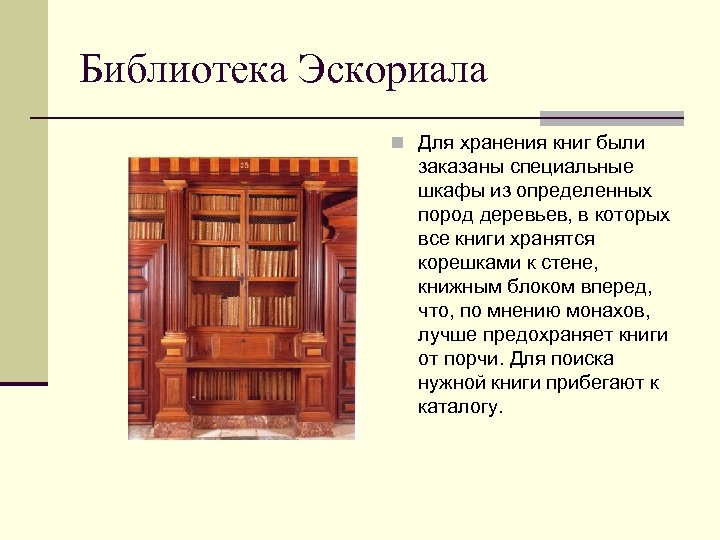 Библиотека Эскориала

Для хранения книг были заказаны специальные шкафы из определенных пород деревьев, в которых все книги хранятся корешками к стене, книжным блоком вперед, что, по мнению монахов, лучше предохраняет книги от порчи. Для поиска нужной книги прибегают к каталогу.